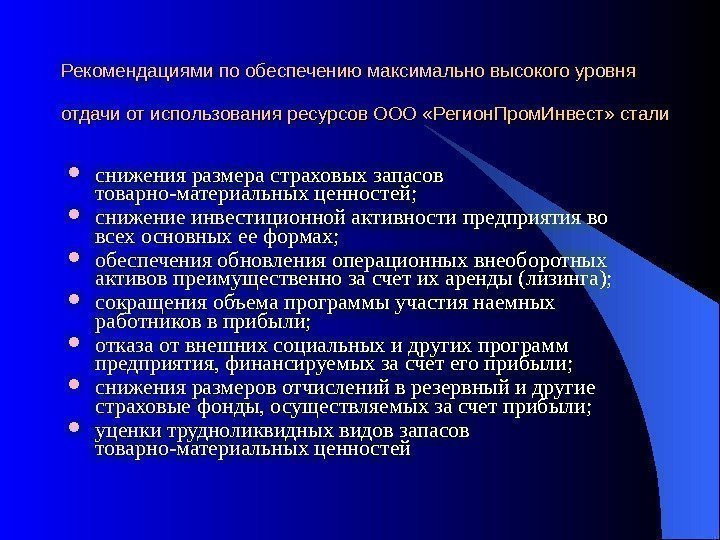 Рекомендациями по обеспечению максимально высокого уровня

отдачи от использования ресурсов ООО «РегионПромИнвест» стали

- снижения размера страховых запасов товарно-материальных ценностей;
- снижение инвестиционной активности предприятия во всех основных ее формах;
- обеспечения обновления операционных внеоборотных активов преимущественно за счет их аренды (лизинга);
- сокращения объема программы участия наемных работников в прибыли;
- отказа от внешних социальных и других программ предприятия, финансируемых за счет его прибыли;
- снижения размеров отчислений в резервный и другие страховые фонды, осуществляемых за счет прибыли;
- уценки трудноликвидных видов запасов товарно-материальных ценностей